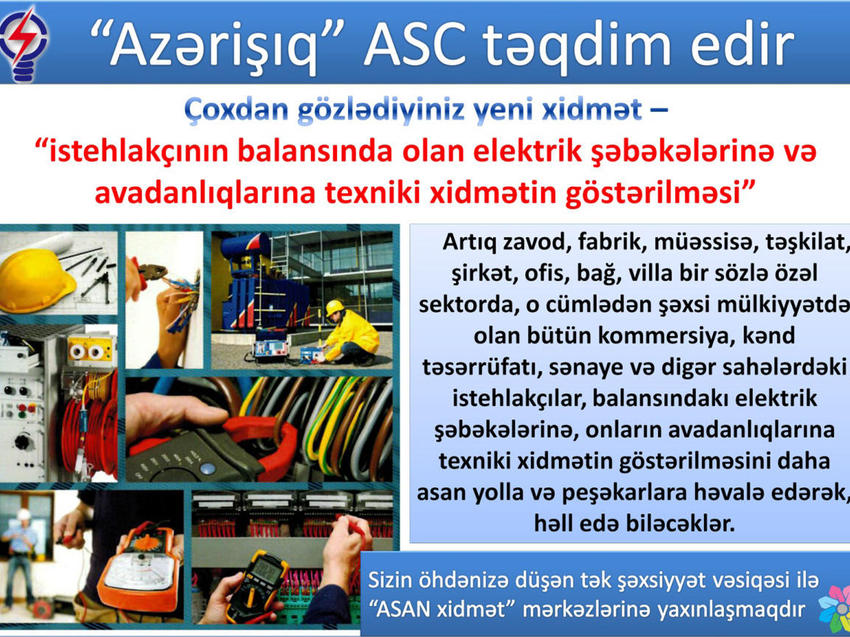 “Azərişıq” ASC təqdim edir

Çoxdan gözlədiyiniz yeni xidmət –
“istehlakçının balansında olan elektrik şəbəkələrinə və avadanlıqlarına texniki xidmətin göstərilməsi”

Artıq zavod, fabrik, müəssisə, təşkilat, şirkət, ofis, bağ, villa bir sözlə özəl sektorda, o cümlədən şəxsi mülkiyyətdə olan bütün kommersiya, kənd təsərrüfatı, sənaye və digər sahələrdəki istehlakçılar, balansındakı elektrik şəbəkələrinə, onların avadanlıqlarına texniki xidmətin göstərilməsini daha asan yolla və peşəkarlara həvalə edərək, həll edə biləcəklər.

Sizin öhdənizə düşən tək şəxsiyyət vəsiqəsi ilə “ASAN xidmət” mərkəzlərinə yaxınlaşmaqdır